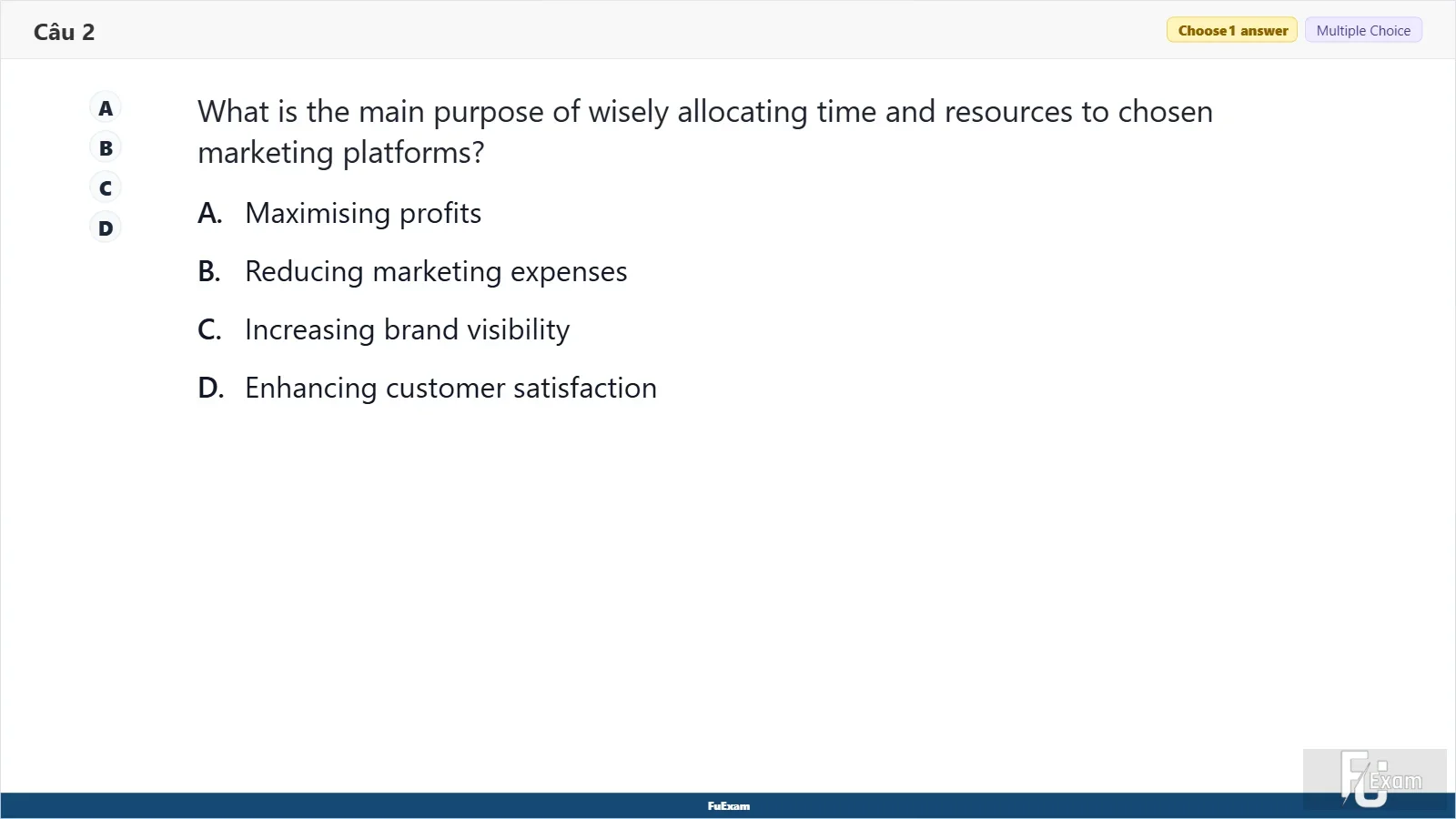 Câu 2

Choose 1 answer
Multiple Choice

A
B
C
D

What is the main purpose of wisely allocating time and resources to chosen marketing platforms?

A. Maximising profits

B. Reducing marketing expenses

C. Increasing brand visibility

D. Enhancing customer satisfaction

FuExam

FU Exam